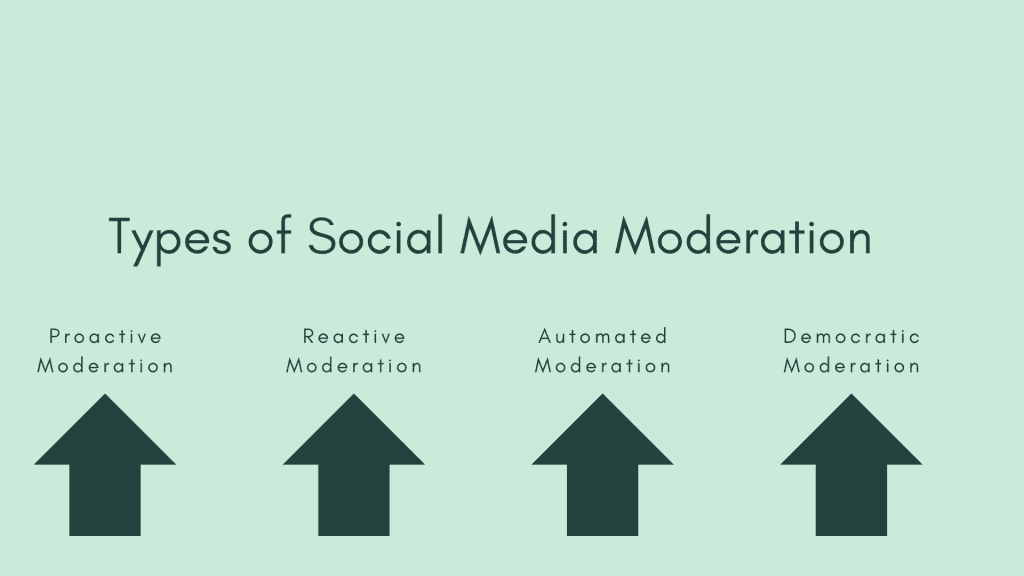 Types of Social Media Moderation

Proactive Moderation

Reactive Moderation

Automated Moderation

Democratic Moderation